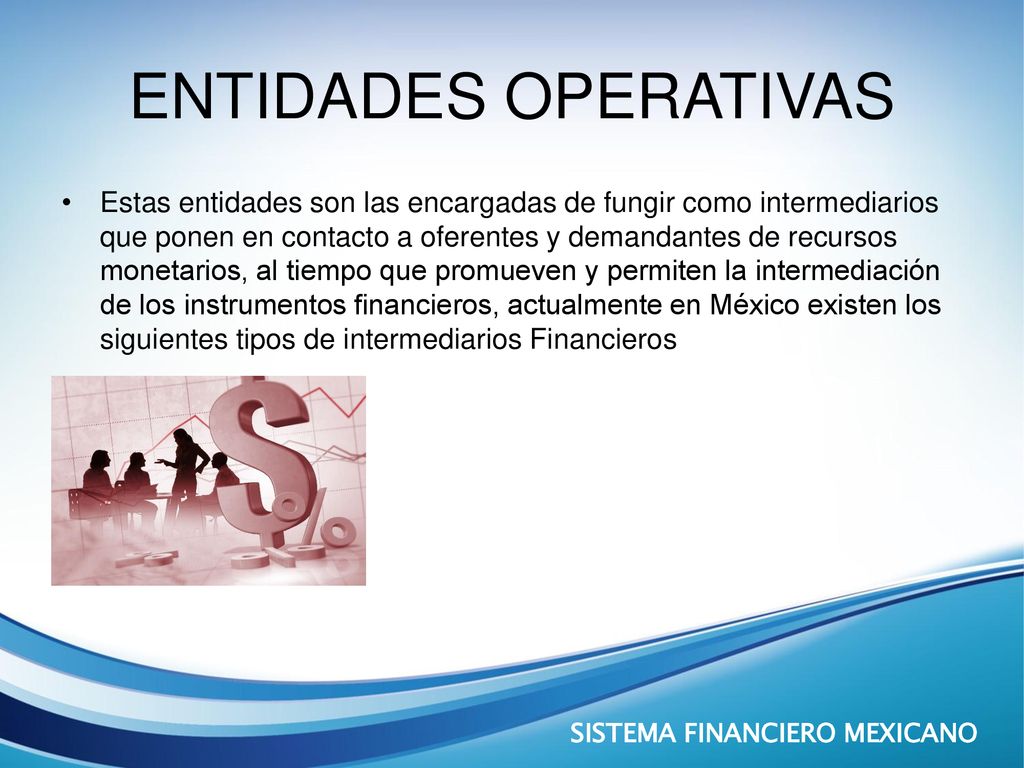 ENTIDADES OPERATIVAS

• Estas entidades son las encargadas de fungir como intermediarios que ponen en contacto a oferentes y demandantes de recursos monetarios, al tiempo que promueven y permiten la intermediación de los instrumentos financieros, actualmente en México existen los siguientes tipos de intermediarios Financieros

SISTEMA FINANCIERO MEXICANO